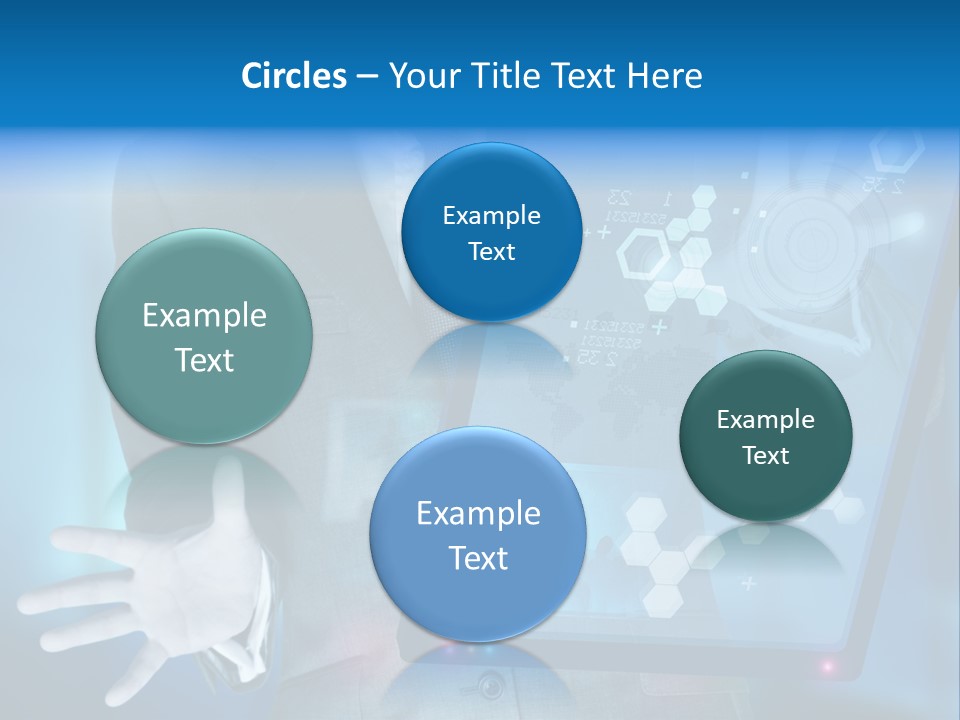 Circles – Your Title Text Here

Example Text

Example Text

Example Text

Example Text